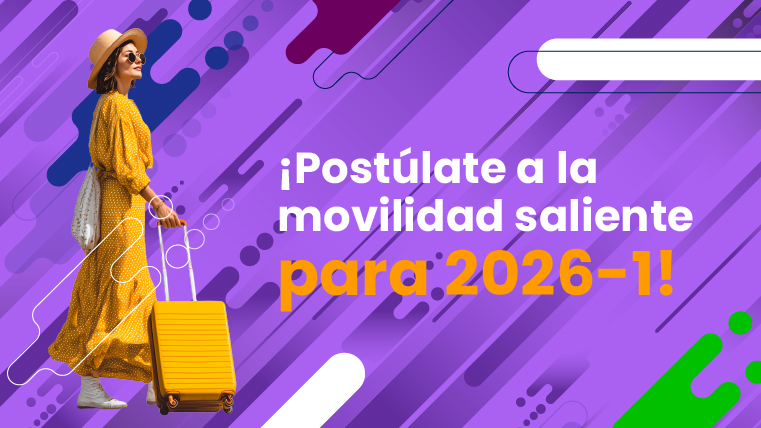 ¡Postúlate a la movilidad saliente para 2026-1!